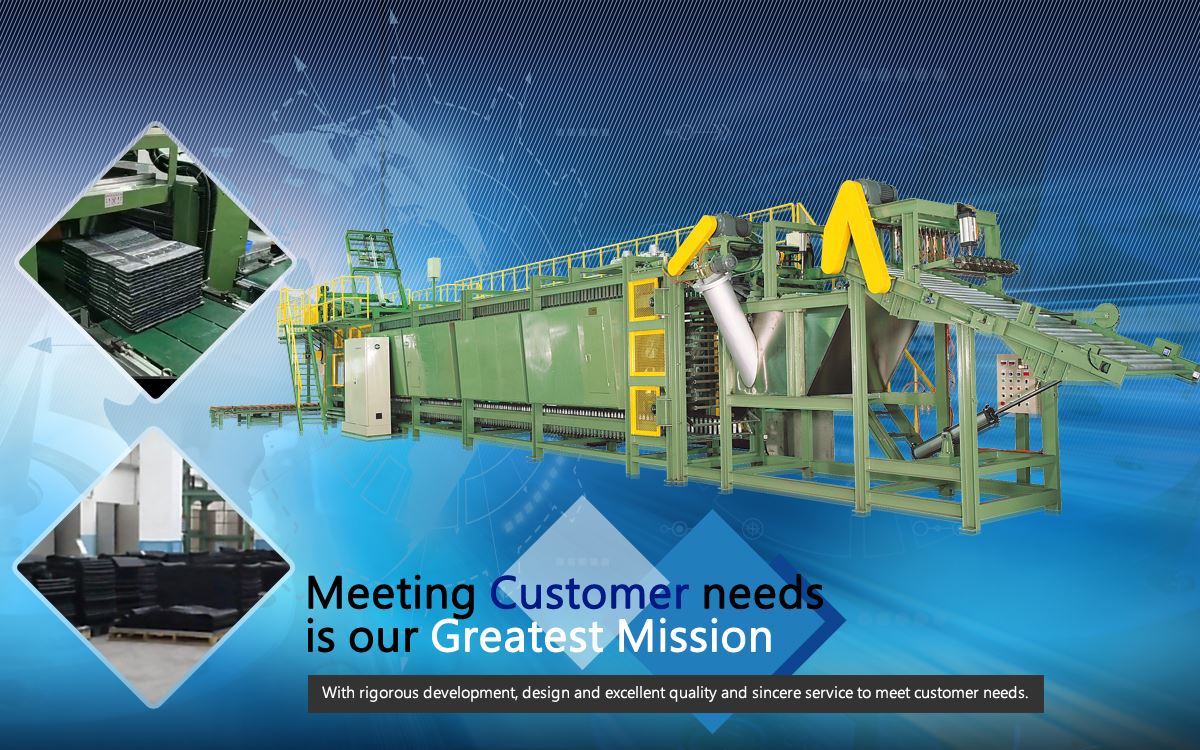 Meeting Customer needs
is our Greatest Mission

With rigorous development, design and excellent quality and sincere service to meet customer needs.